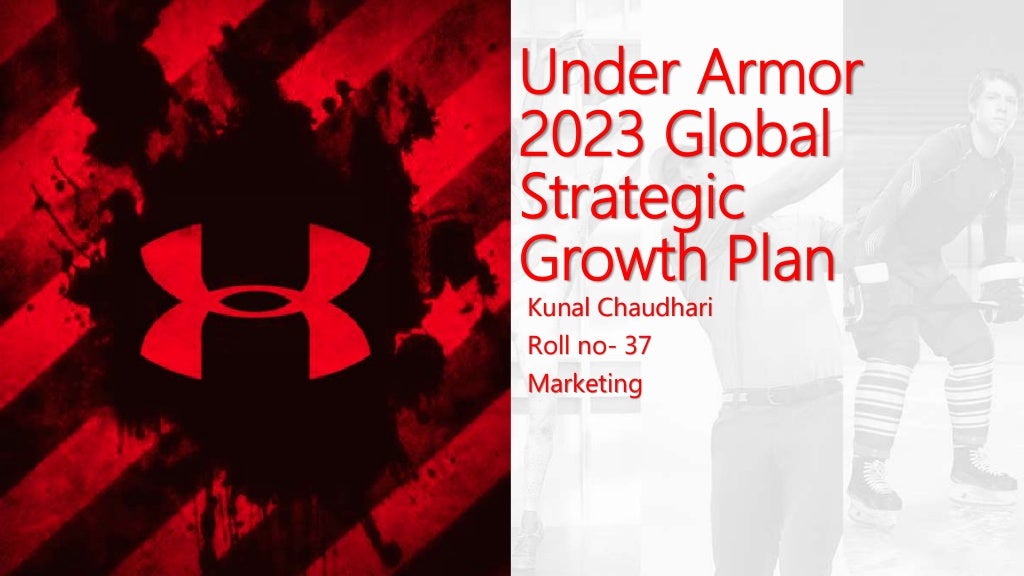 Under Armor 2023 Global Strategic Growth Plan

Kunal Chaudhari

Roll no- 37

Marketing